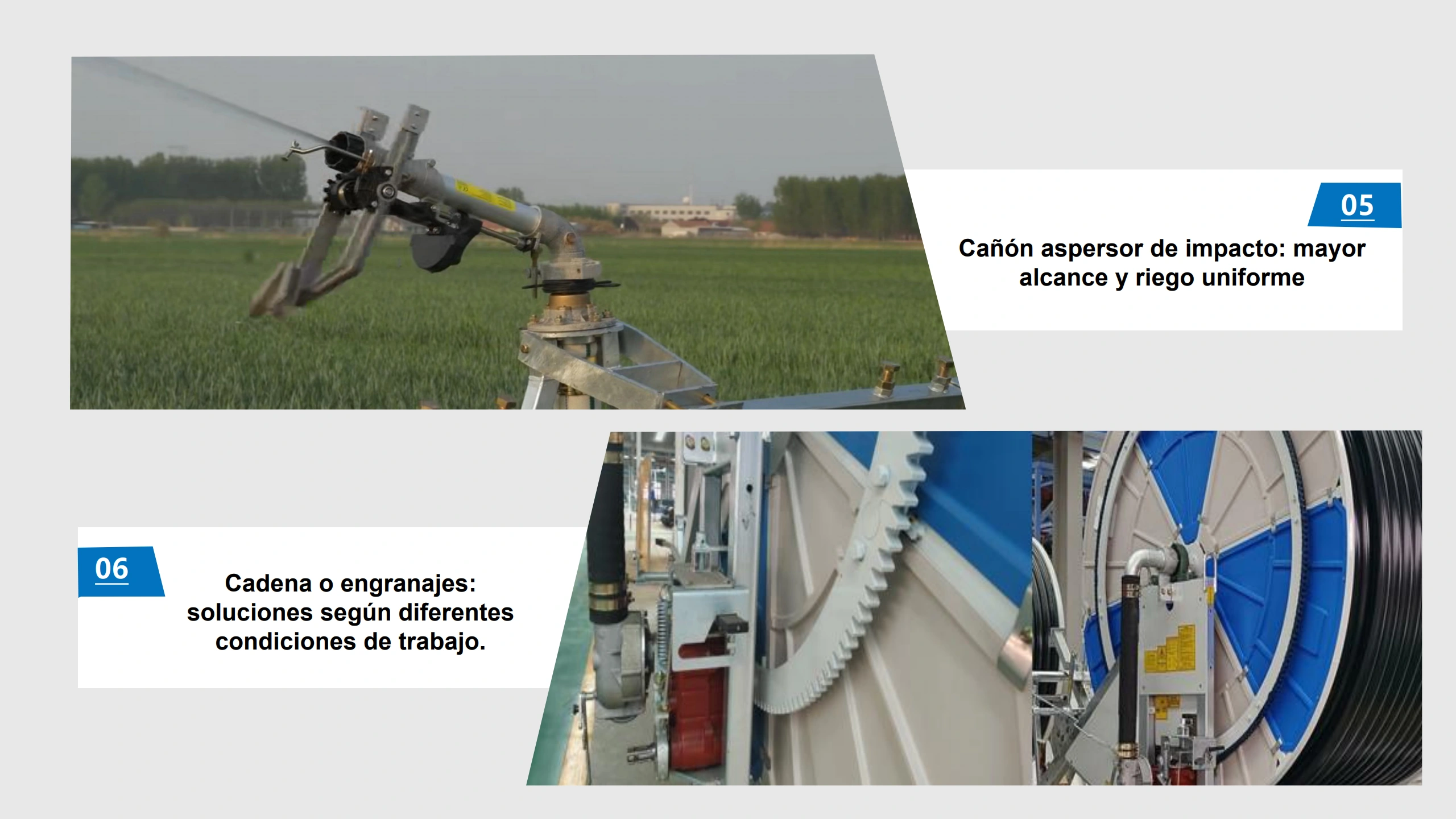 05

Cañón aspersor de impacto: mayor alcance y riego uniforme

06

Cadena o engranajes: soluciones según diferentes condiciones de trabajo.